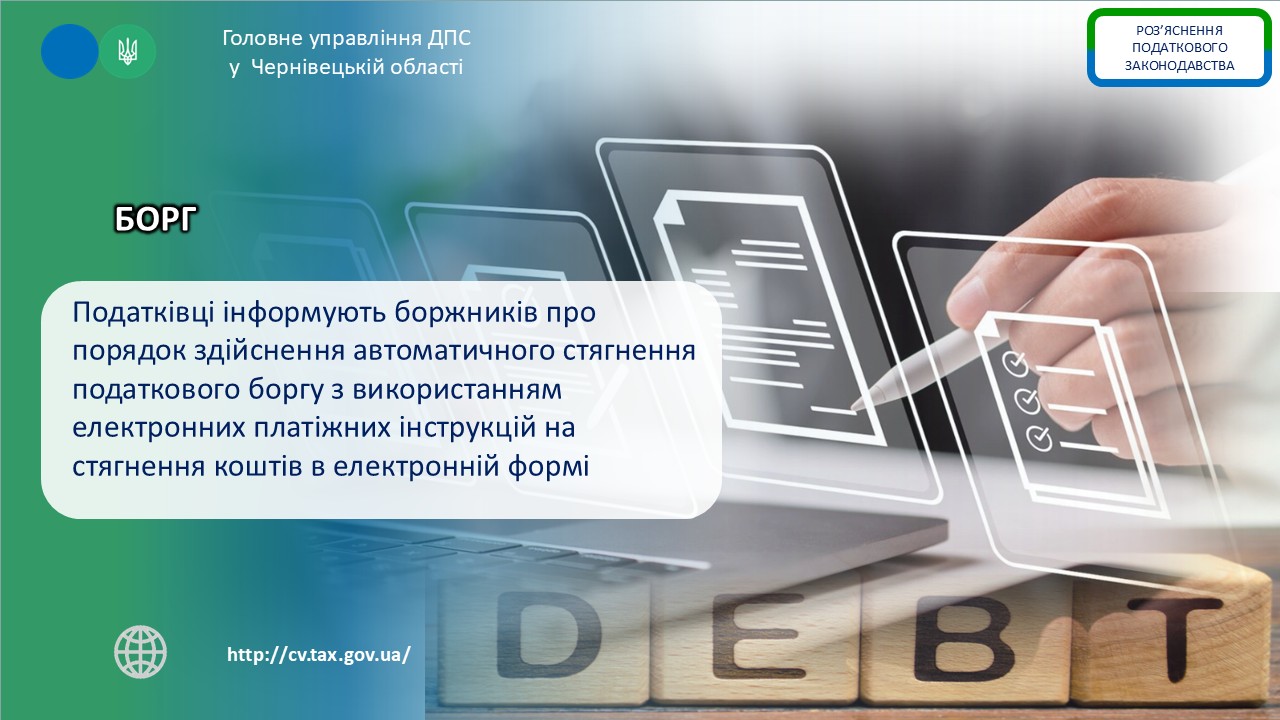 Головне управління ДПС
у Чернівецькій області

РОЗ'ЯСНЕННЯ ПОДАТКОВОГО ЗАКОНОДАВСТВА

БОРГ

Податківці інформують боржників про порядок здійснення автоматичного стягнення податкового боргу з використанням електронних платіжних інструкцій на стягнення коштів в електронній формі

DEBT

http://cv.tax.gov.ua/